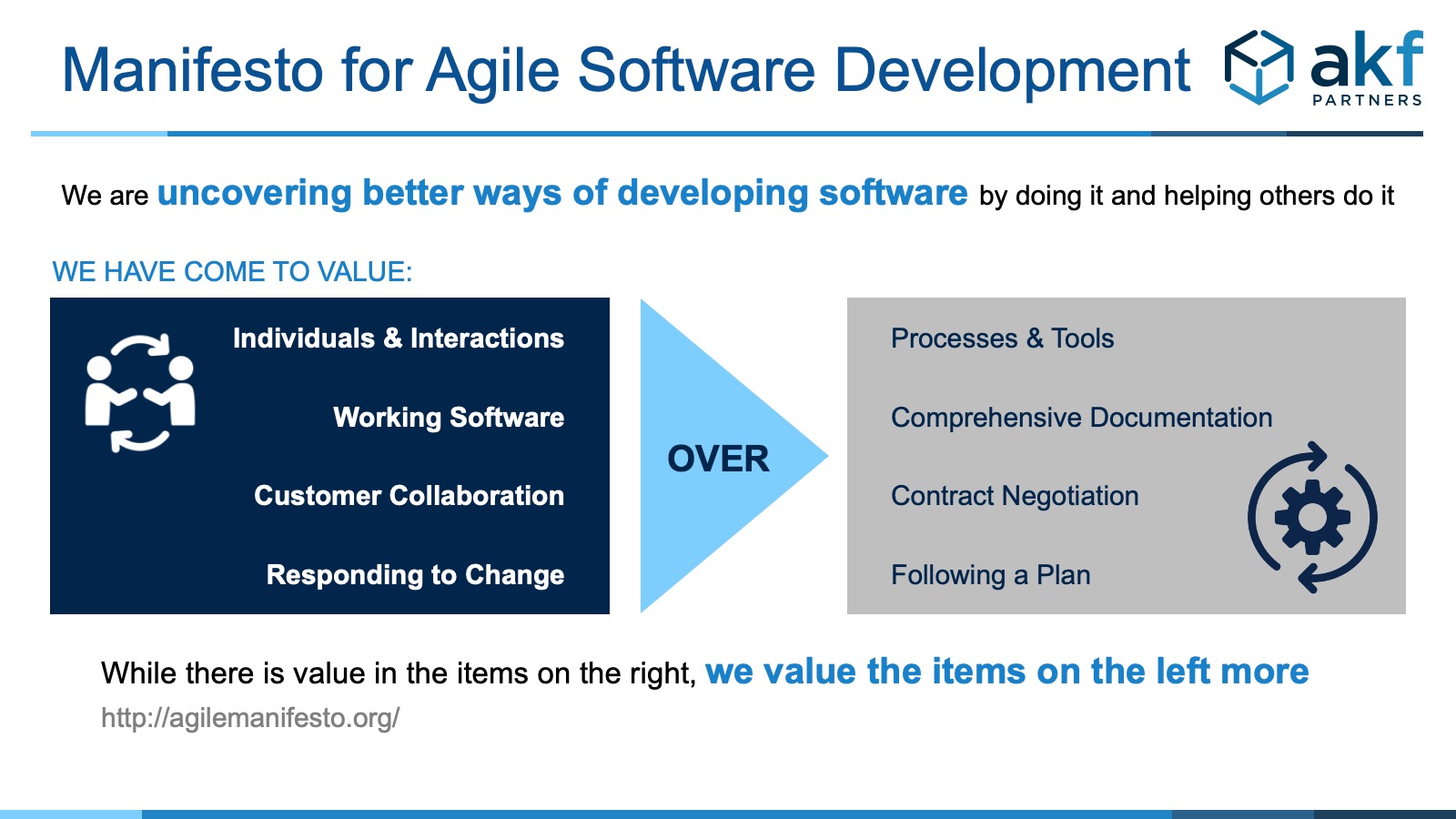 Manifesto for Agile Software Development

akf PARTNERS

We are uncovering better ways of developing software by doing it and helping others do it

WE HAVE COME TO VALUE:

Individuals & Interactions

Working Software

Customer Collaboration

Responding to Change

OVER

Processes & Tools

Comprehensive Documentation

Contract Negotiation

Following a Plan

While there is value in the items on the right, we value the items on the left more

http://agilemanifesto.org/